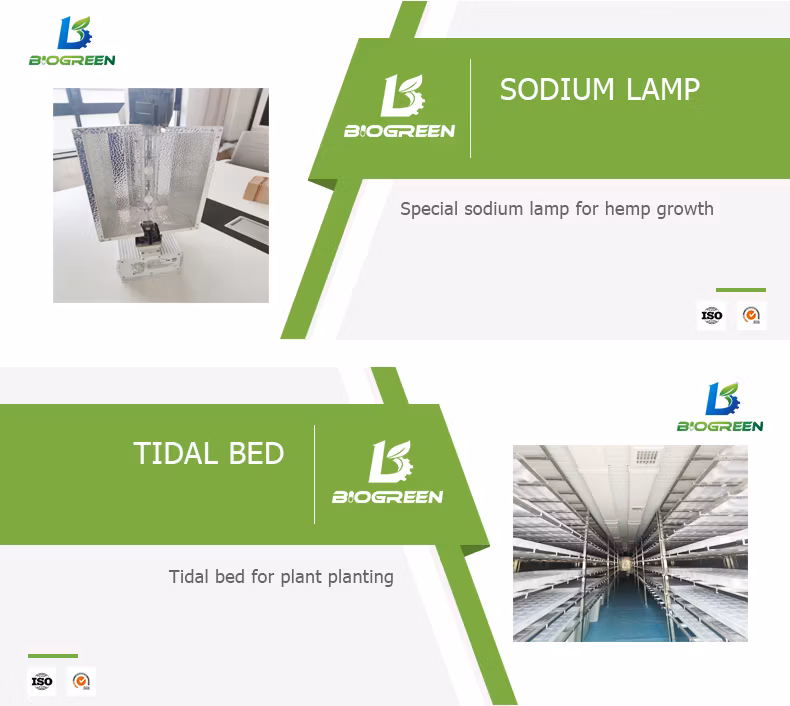 BIOGREEN

BIOGREEN

SODIUM LAMP

Special sodium lamp for hemp growth

ISO

TIDAL BED

BIOGREEN

BIOGREEN

Tidal bed for plant planting

ISO